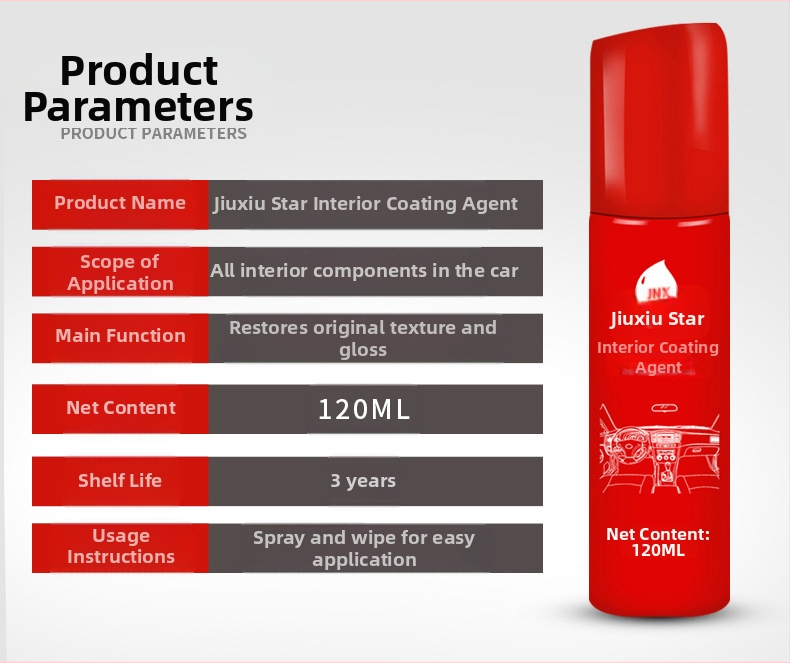 Product Parameters
PRODUCT PARAMETERS

| Product Name | Jiuxiu Star Interior Coating Agent |
|---|---|
| Scope of Application | All interior components in the car |
| Main Function | Restores original texture and gloss |
| Net Content | 120ML |
| Shelf Life | 3 years |
| Usage Instructions | Spray and wipe for easy application |

JNX
Jiuxiu Star
Interior Coating Agent

Net Content: 120ML